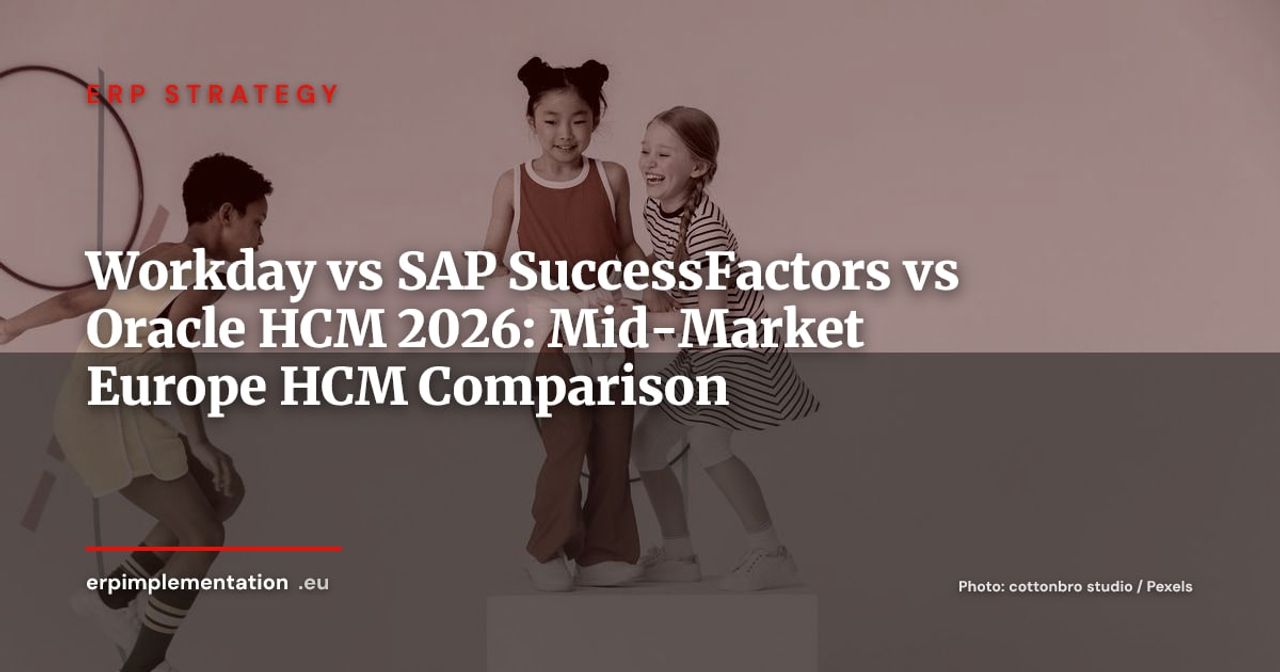 ERP STRATEGY

Workday vs SAP SuccessFactors vs Oracle HCM 2026: Mid-Market Europe HCM Comparison

erpimplementation .eu

Photo: cottonbro studio / Pexels